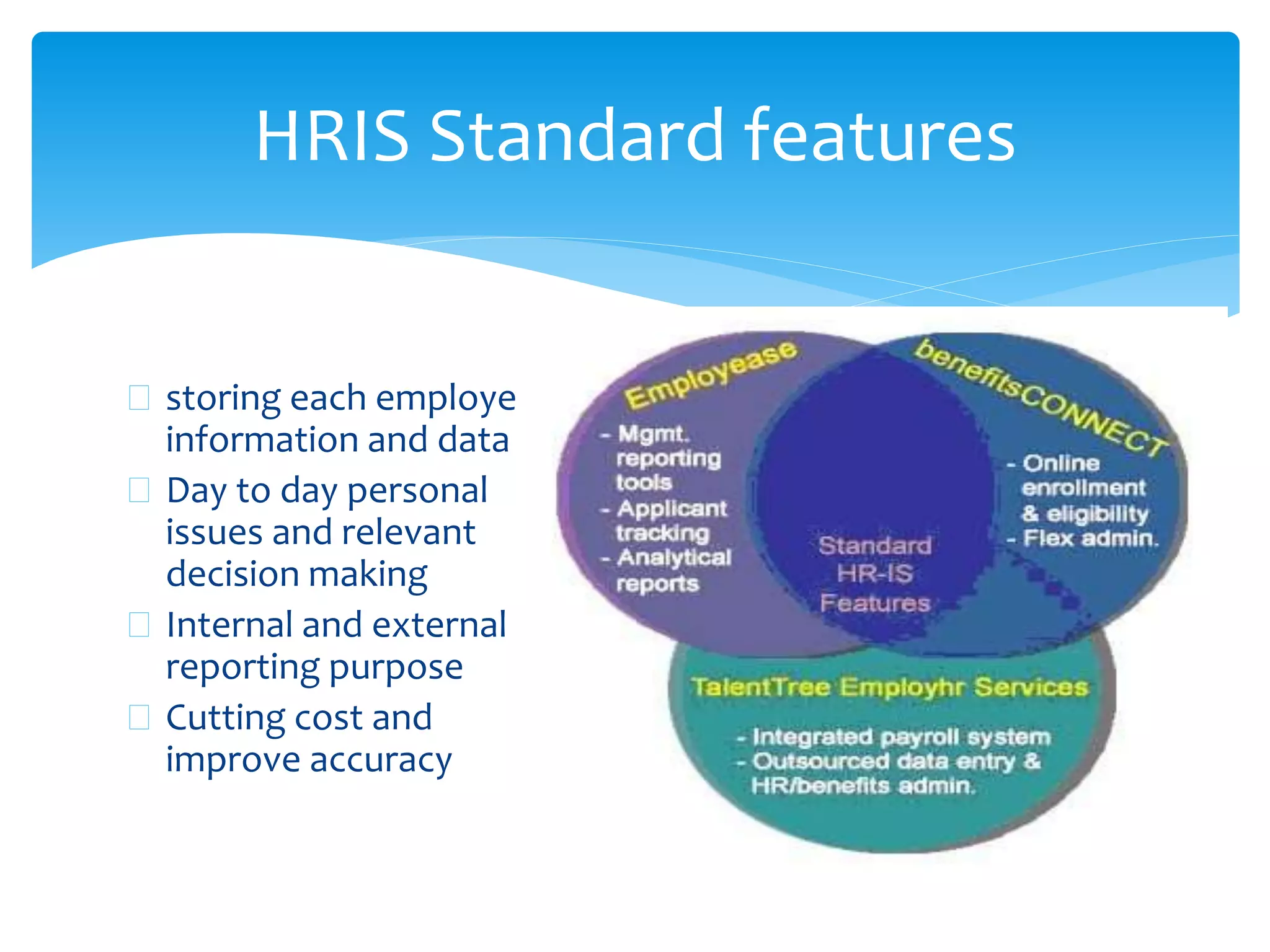 HRIS Standard features

storing each employe information and data

Day to day personal issues and relevant decision making

Internal and external reporting purpose

Cutting cost and improve accuracy

Employease

- Mgmt. reporting tools
- Applicant tracking
- Analytical reports

benefitsCONNECT

- Online enrollment & eligibility
- Flex admin.

Standard HR-IS Features

TalentTree Employhr Services

- Integrated payroll system
- Outsourced data entry & HR/benefits admin.